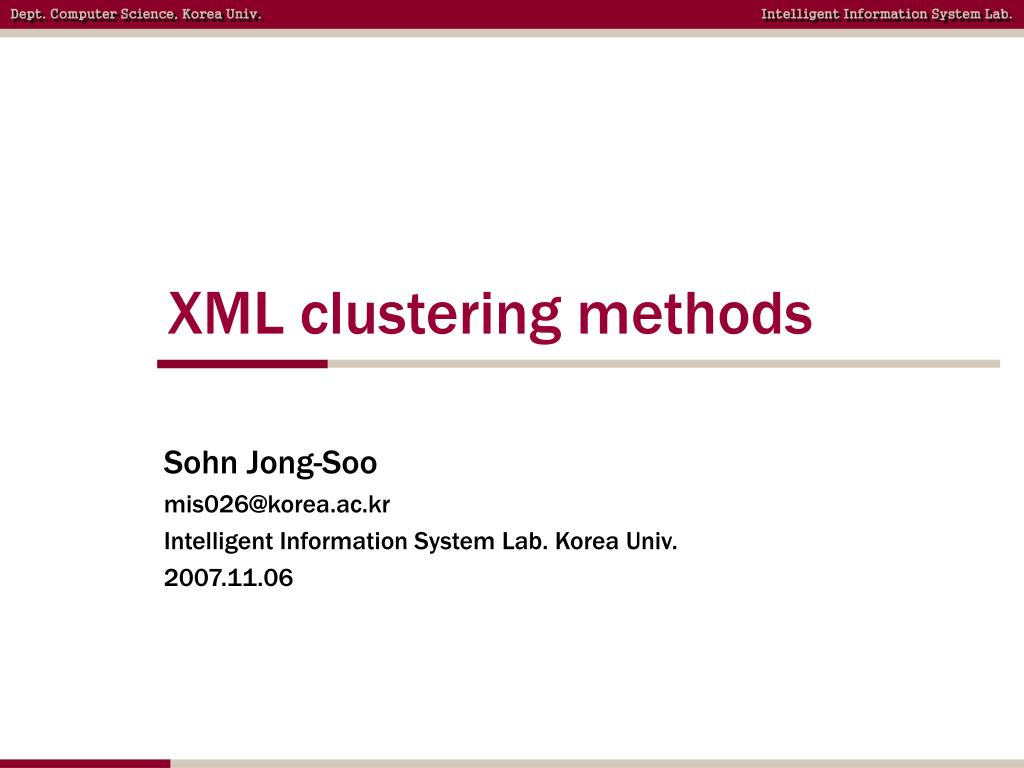 Dept. Computer Science, Korea Univ.

Intelligent Information System Lab.

XML clustering methods

Sohn Jong-Soo

mis026@korea.ac.kr

Intelligent Information System Lab. Korea Univ.

2007.11.06